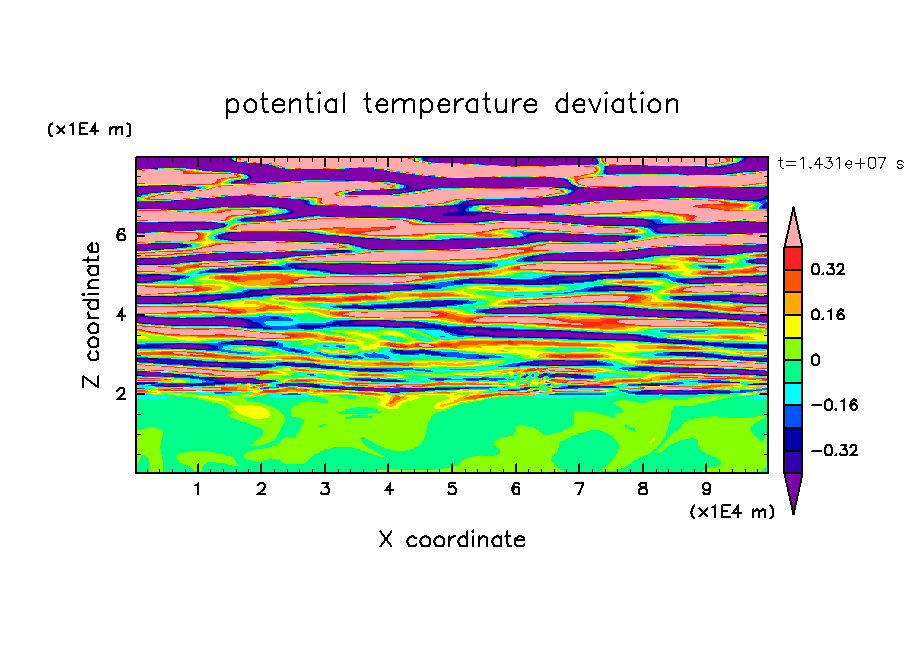 potential temperature deviation

(x1E4 m)

t=1.431e+07 s

Z coordinate

6
4
2

0.32
0.16
0
−0.16
−0.32

1 2 3 4 5 6 7 8 9

(x1E4 m)

X coordinate